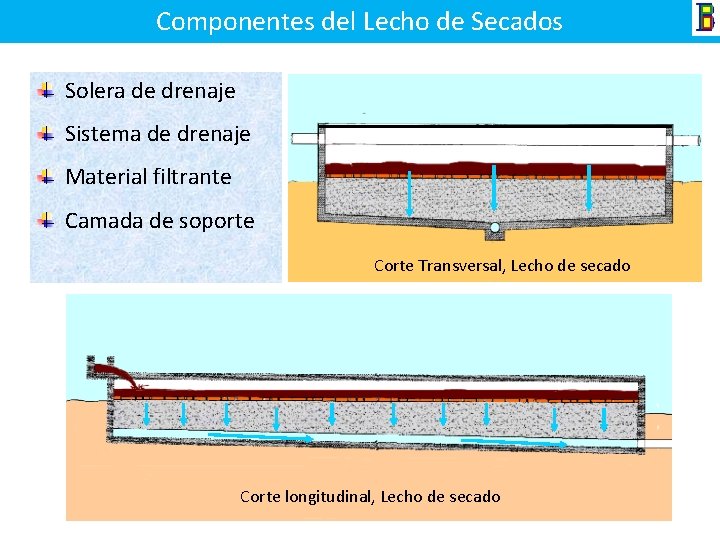 Componentes del Lecho de Secados

B

Solera de drenaje

Sistema de drenaje

Material filtrante

Camada de soporte

Corte Transversal, Lecho de secado

Corte longitudinal, Lecho de secado